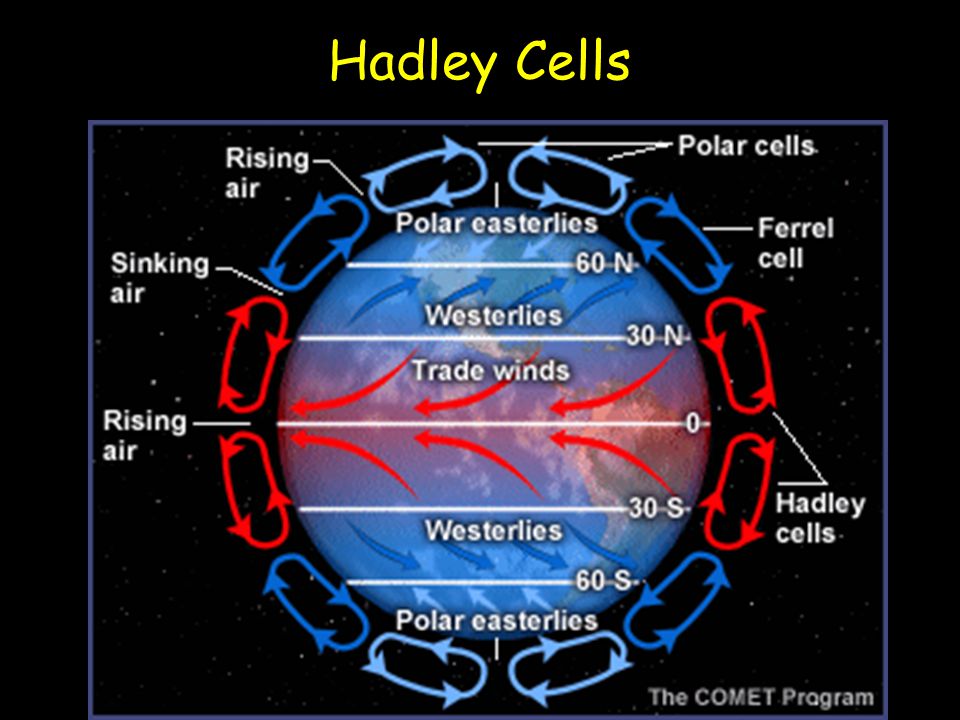 Hadley Cells

Rising air

Polar cells

Polar easterlies

Ferrel cell

Sinking air

60 N

Westerlies

30 N

Trade winds

Rising air

0

30 S

Hadley cells

Westerlies

60 S

Polar easterlies

The COMET Program